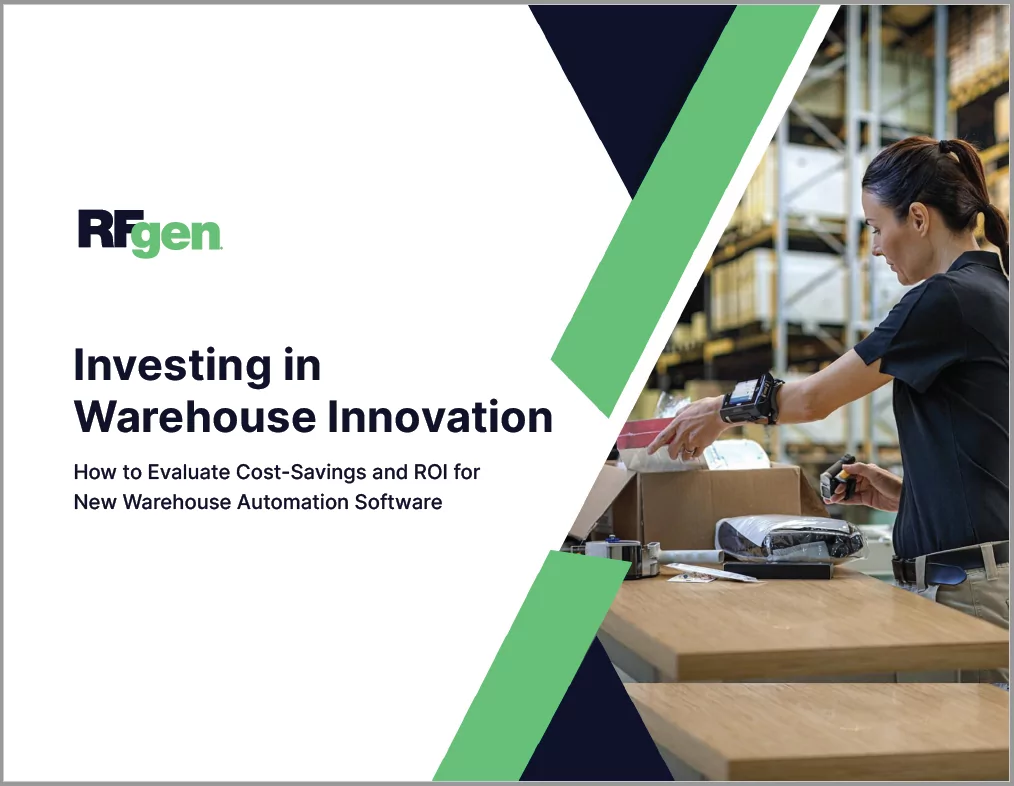 RFgen

Investing in Warehouse Innovation

How to Evaluate Cost-Savings and ROI for New Warehouse Automation Software